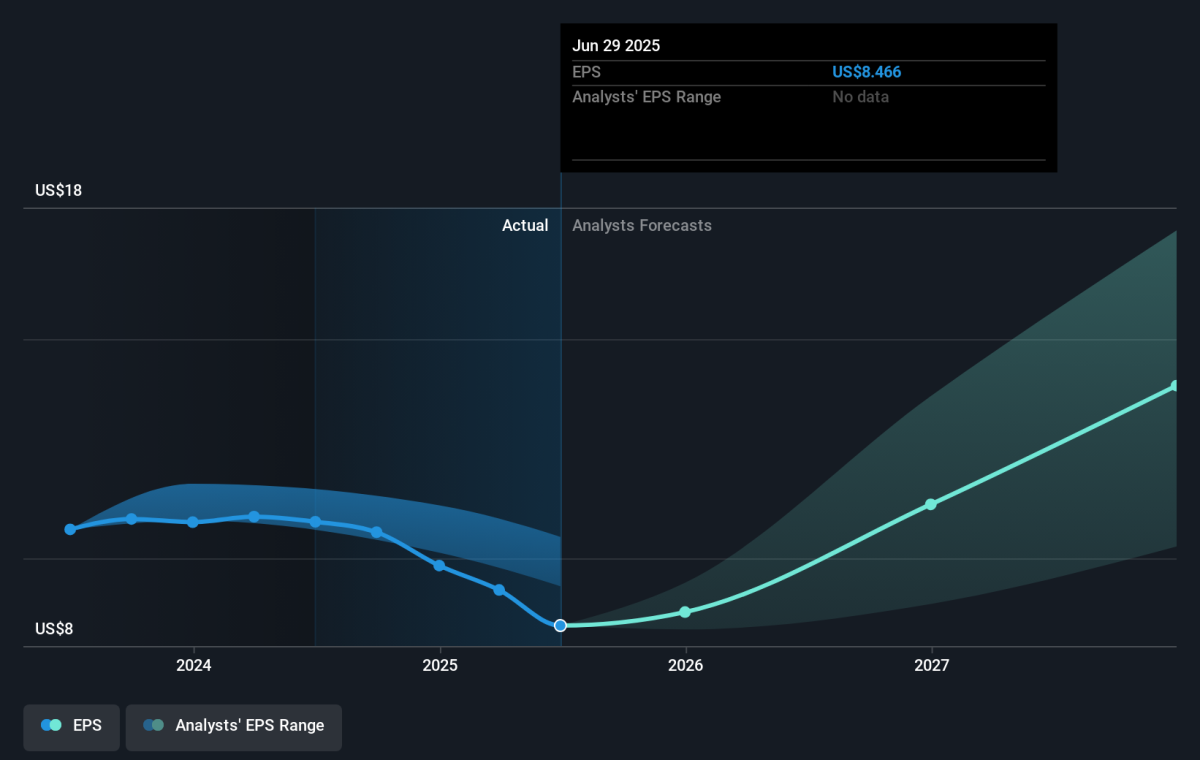 Jun 29 2025
EPS US$8.466
Analysts' EPS Range No data

US$18

Actual Analysts Forecasts

US$8

2024 2025 2026 2027

EPS Analysts' EPS Range